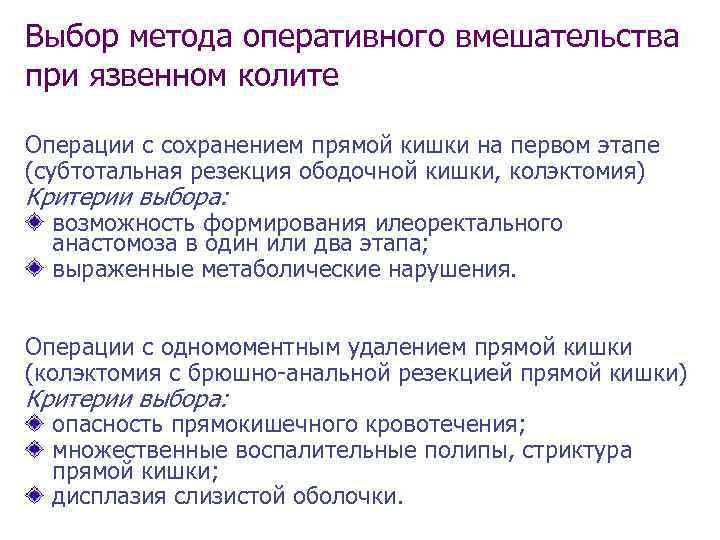 Выбор метода оперативного вмешательства при язвенном колите

Операции с сохранением прямой кишки на первом этапе (субтотальная резекция ободочной кишки, колэктомия)
Критерии выбора:
возможность формирования илеоректального анастомоза в один или два этапа;
выраженные метаболические нарушения.

Операции с одномоментным удалением прямой кишки (колэктомия с брюшно-анальной резекцией прямой кишки)
Критерии выбора:
опасность прямокишечного кровотечения;
множественные воспалительные полипы, стриктура прямой кишки;
дисплазия слизистой оболочки.